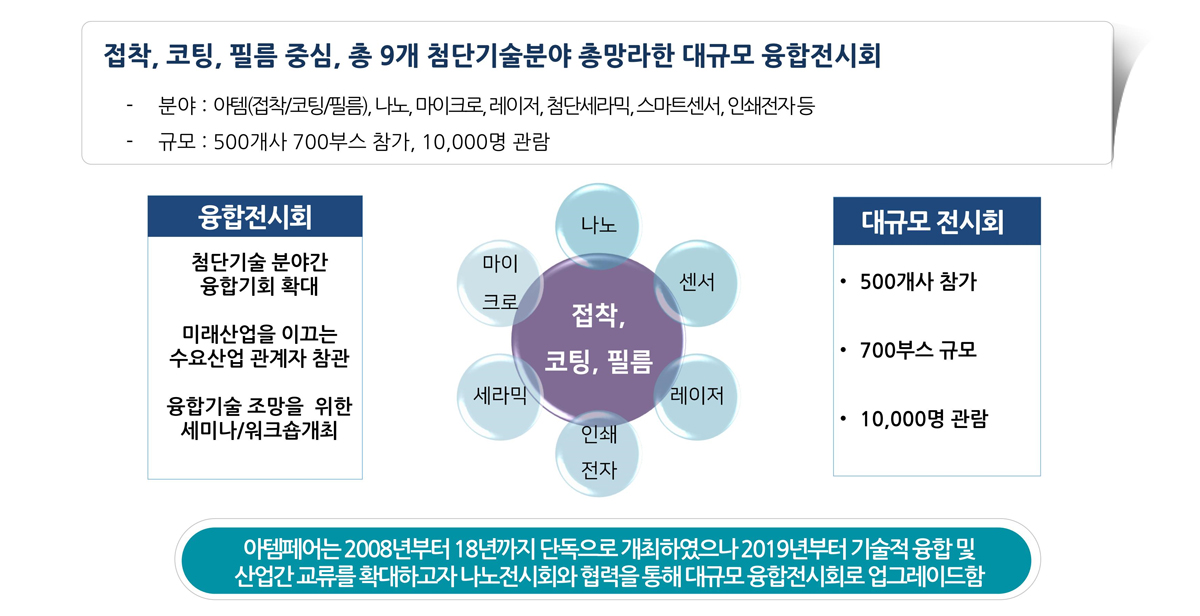 접착, 코팅, 필름 중심, 총 9개 첨단기술분야 총망라한 대규모 융합전시회

- 분야 : 아템(접착/코팅/필름), 나노, 마이크로, 레이저, 첨단세라믹, 스마트센서, 인쇄전자 등
- 규모 : 500개사 700부스 참가, 10,000명 관람

융합전시회

첨단기술 분야간 융합기회 확대

미래산업을 이끄는 수요산업 관계자 참관

융합기술 조망을 위한 세미나/워크숍개최

나노

마이크로

센서

접착, 코팅, 필름

세라믹

레이저

인쇄전자

대규모 전시회

• 500개사 참가

• 700부스 규모

• 10,000명 관람

아템페어는 2008년부터 18년까지 단독으로 개최하였으나 2019년부터 기술적 융합 및 산업간 교류를 확대하고자 나노전시회와 협력을 통해 대규모 융합전시회로 업그레이드함